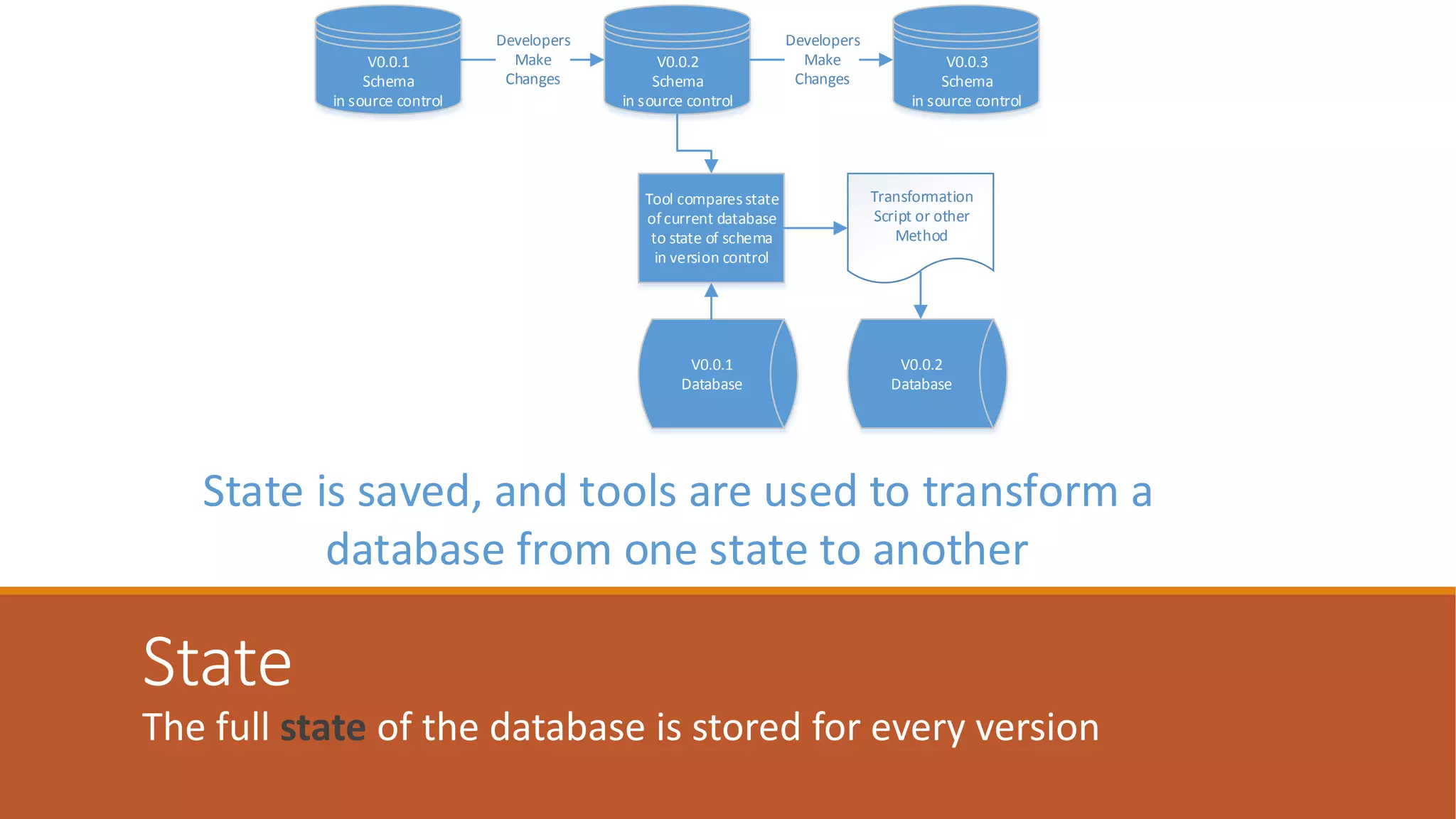 V0.0.1
Schema
in source control

Developers
Make
Changes

V0.0.2
Schema
in source control

Developers
Make
Changes

V0.0.3
Schema
in source control

Tool compares state of current database to state of schema in version control

Transformation Script or other Method

V0.0.1
Database

V0.0.2
Database

State is saved, and tools are used to transform a database from one state to another

State

The full state of the database is stored for every version